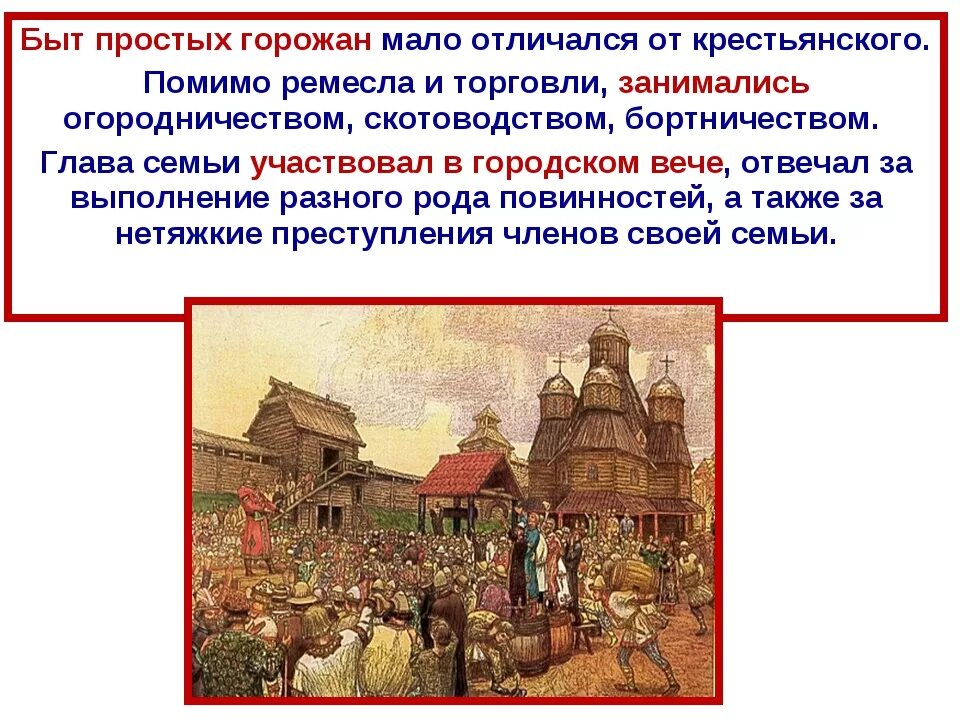 Быт простых горожан мало отличался от крестьянского.

Помимо ремесла и торговли, занимались огородничеством, скотоводством, бортничеством.

Глава семьи участвовал в городском вече, отвечал за выполнение разного рода повинностей, а также за нетяжкие преступления членов своей семьи.